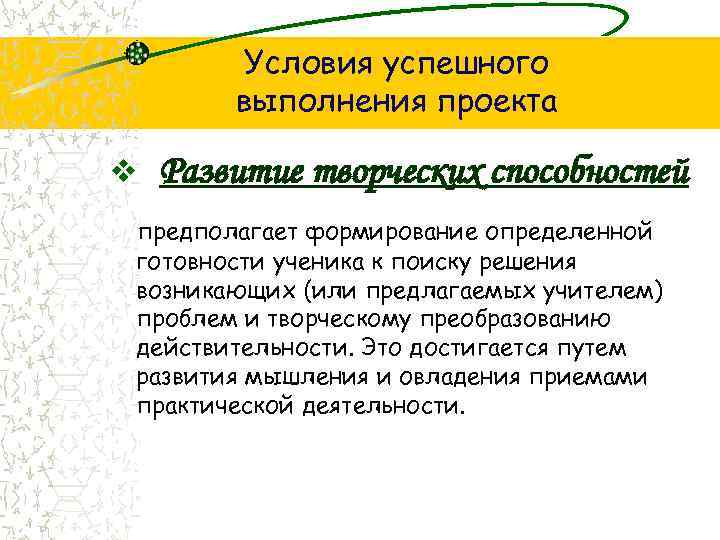 Условия успешного выполнения проекта

❖ Развитие творческих способностей

предполагает формирование определенной готовности ученика к поиску решения возникающих (или предлагаемых учителем) проблем и творческому преобразованию действительности. Это достигается путем развития мышления и овладения приемами практической деятельности.